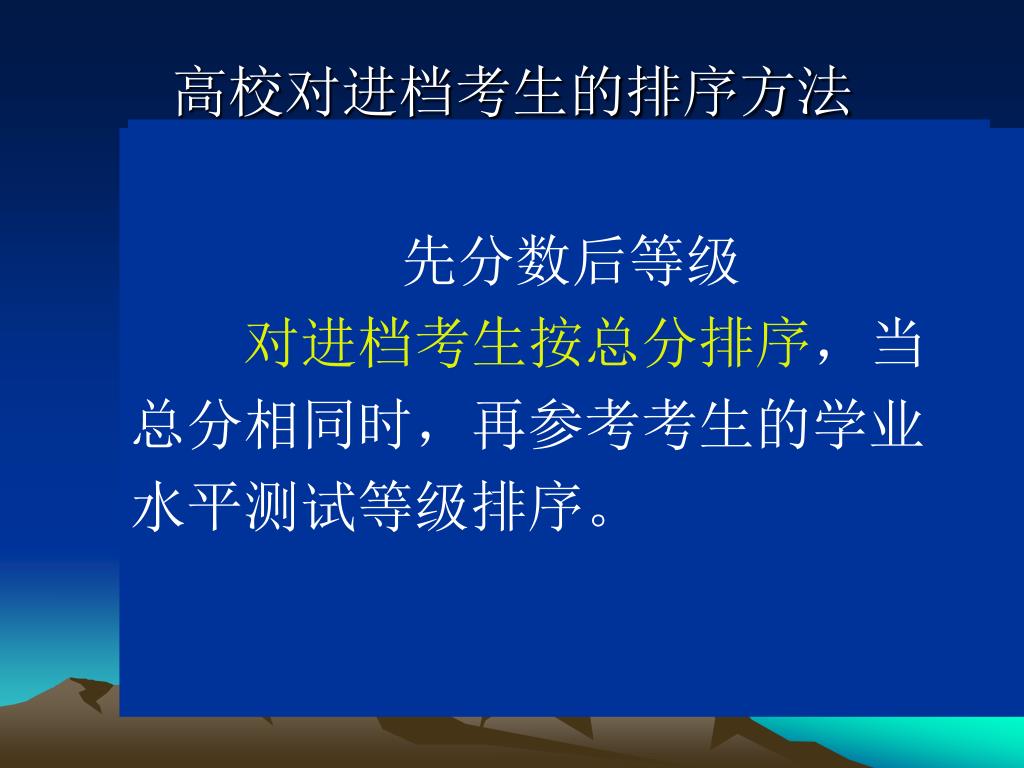 高校对进档考生的排序方法

先分数后等级

对进档考生按总分排序，当总分相同时，再参考考生的学业水平测试等级排序。